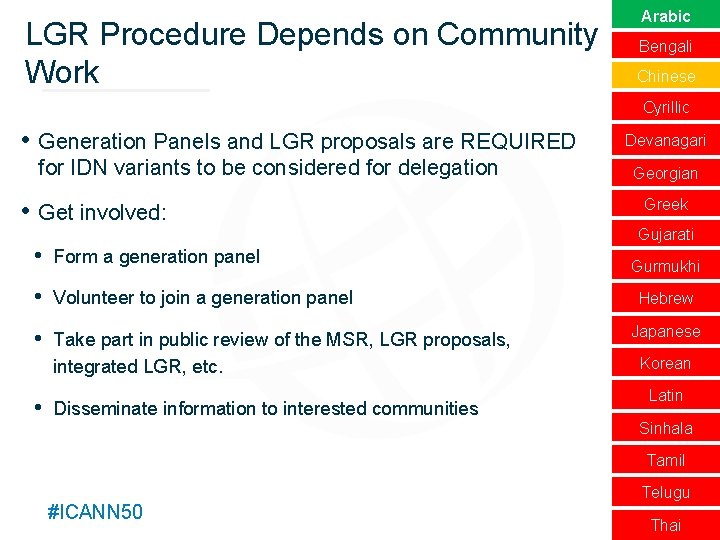 LGR Procedure Depends on Community Work

• Generation Panels and LGR proposals are REQUIRED for IDN variants to be considered for delegation

• Get involved:

• Form a generation panel

• Volunteer to join a generation panel

• Take part in public review of the MSR, LGR proposals, integrated LGR, etc.

• Disseminate information to interested communities

#ICANN50

Arabic
Bengali
Chinese
Cyrillic
Devanagari
Georgian
Greek
Gujarati
Gurmukhi
Hebrew
Japanese
Korean
Latin
Sinhala
Tamil
Telugu
Thai